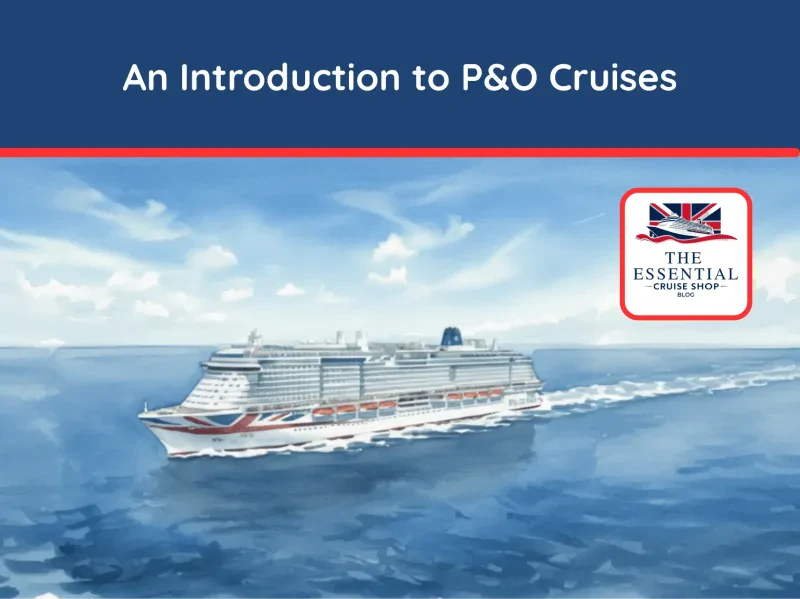 An Introduction to P&O Cruises

THE ESSENTIAL
CRUISE SHOP
BLOG